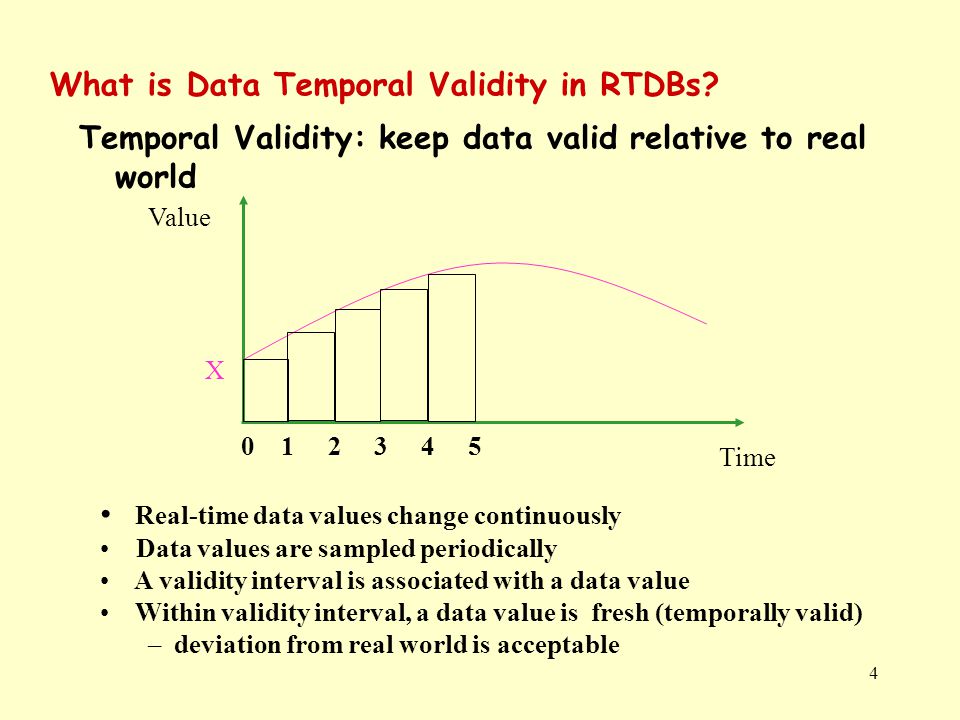 What is Data Temporal Validity in RTDBs?

Temporal Validity: keep data valid relative to real world

Value

X

0 1 2 3 4 5

Time

• Real-time data values change continuously
• Data values are sampled periodically
• A validity interval is associated with a data value
• Within validity interval, a data value is fresh (temporally valid)
– deviation from real world is acceptable

4